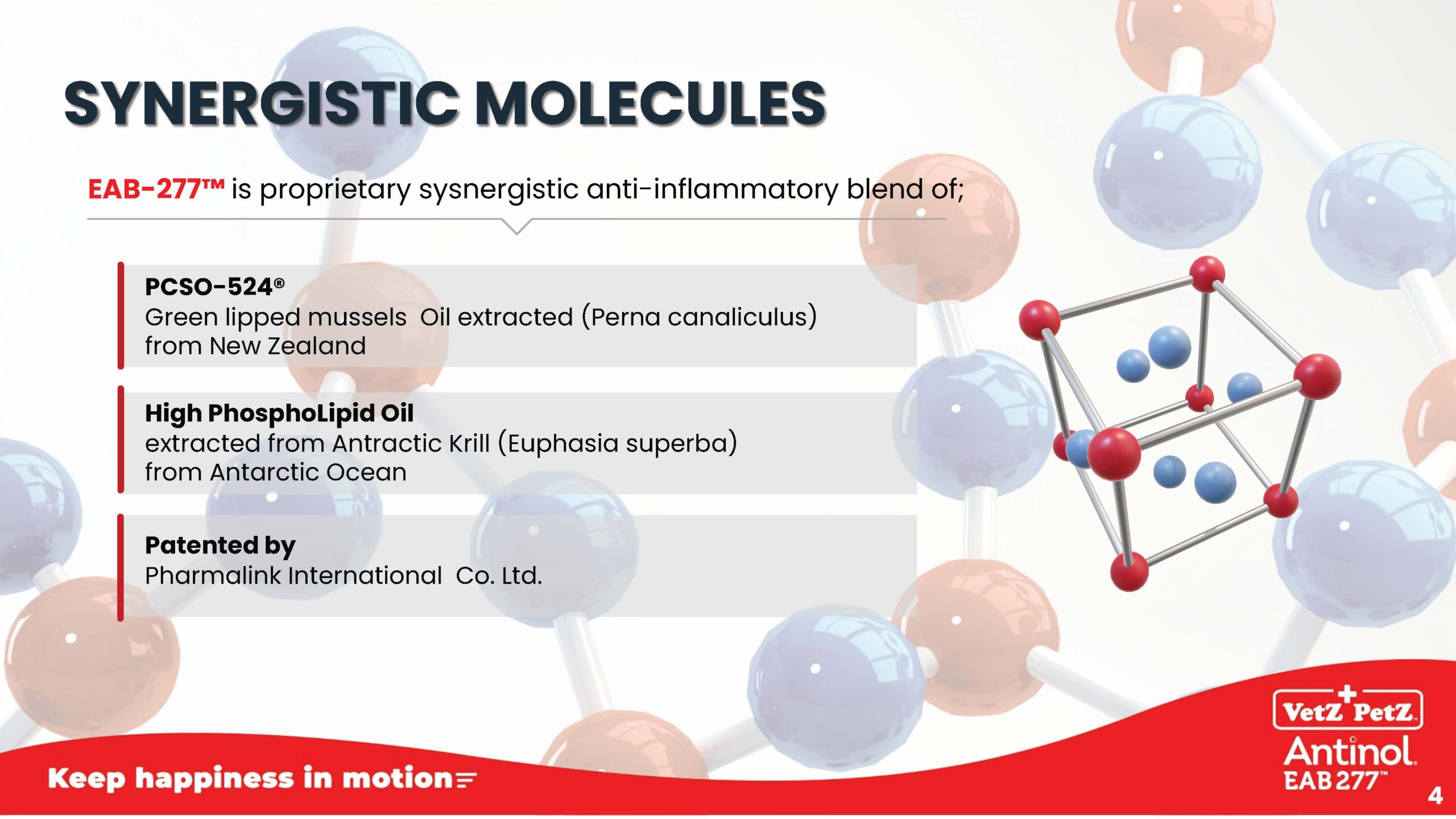 SYNERGISTIC MOLECULES

EAB-277™ is proprietary sysnergistic anti-inflammatory blend of;

PCSO-524®
Green lipped mussels Oil extracted (Perna canaliculus) from New Zealand

High PhosphoLipid Oil
extracted from Antractic Krill (Euphasia superba) from Antarctic Ocean

Patented by
Pharmalink International Co. Ltd.

Keep happiness in motion

VetZ PetZ
Antinol
EAB 277™

4